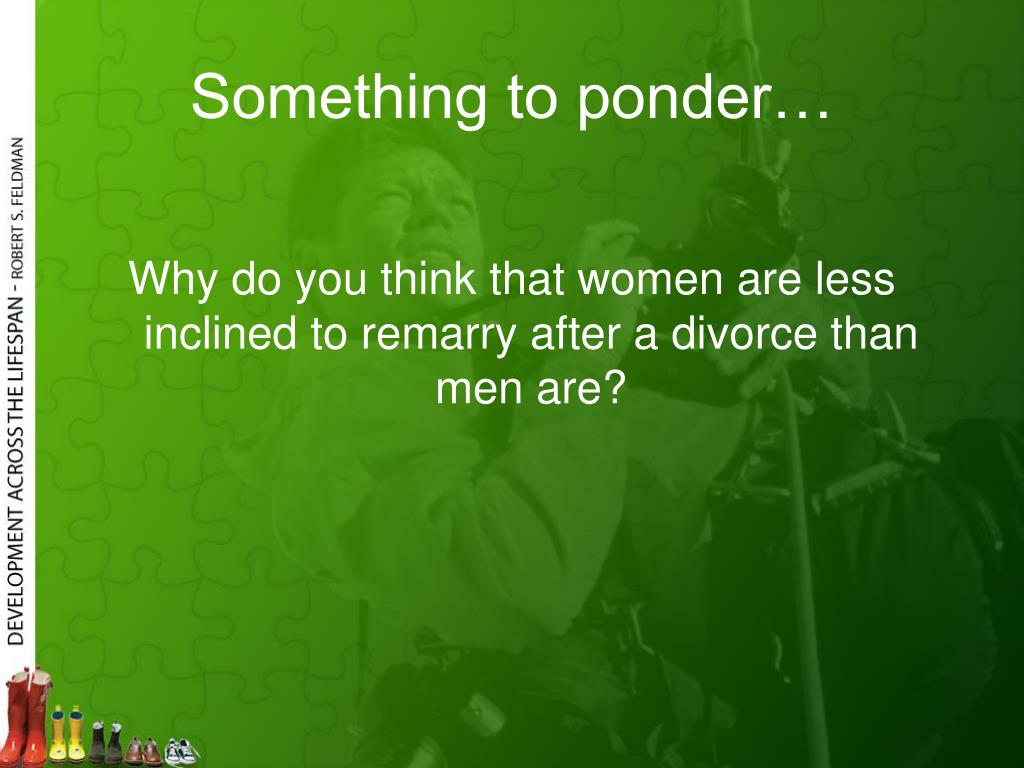 DEVELOPMENT ACROSS THE LIFESPAN - ROBERT S. FELDMAN

Something to ponder…

Why do you think that women are less inclined to remarry after a divorce than men are?